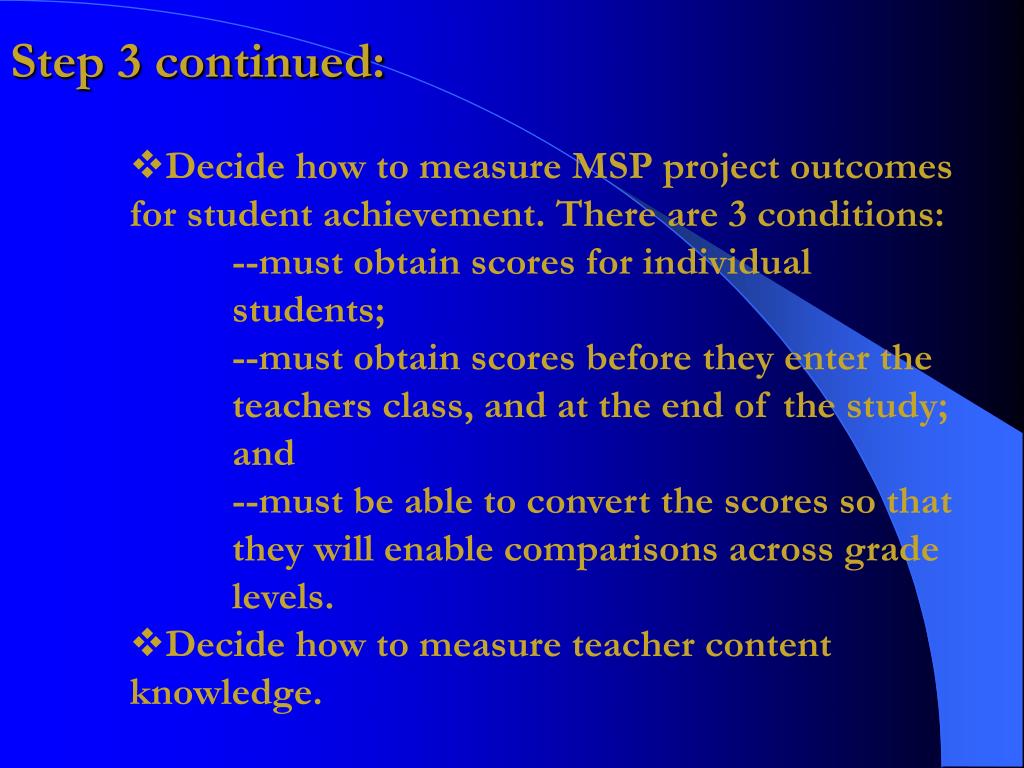 Step 3 continued:

❖Decide how to measure MSP project outcomes for student achievement. There are 3 conditions:

--must obtain scores for individual students;

--must obtain scores before they enter the teachers class, and at the end of the study; and

--must be able to convert the scores so that they will enable comparisons across grade levels.

❖Decide how to measure teacher content knowledge.